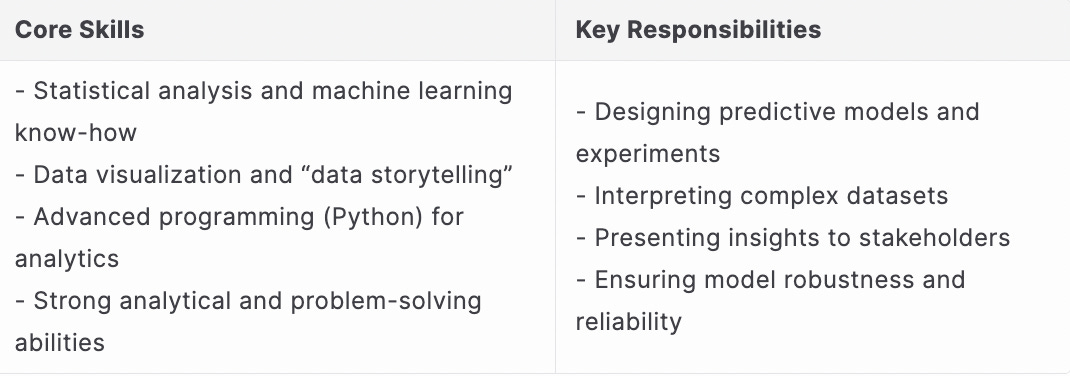 | Core Skills | Key Responsibilities |
|---|---|
| - Statistical analysis and machine learning know-how<br>- Data visualization and “data storytelling”<br>- Advanced programming (Python) for analytics<br>- Strong analytical and problem-solving abilities | - Designing predictive models and experiments<br>- Interpreting complex datasets<br>- Presenting insights to stakeholders<br>- Ensuring model robustness and reliability |